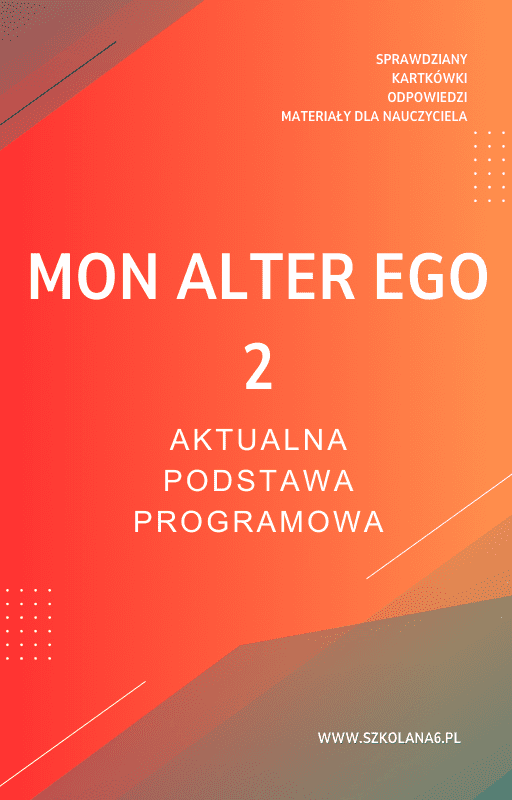 SPRAWDZIANY
KARTKÓWKI
ODPOWIEDZI
MATERIAŁY DLA NAUCZYCIELA

MON ALTER EGO
2

AKTUALNA
PODSTAWA
PROGRAMOWA

WWW.SZKOLANA6.PL